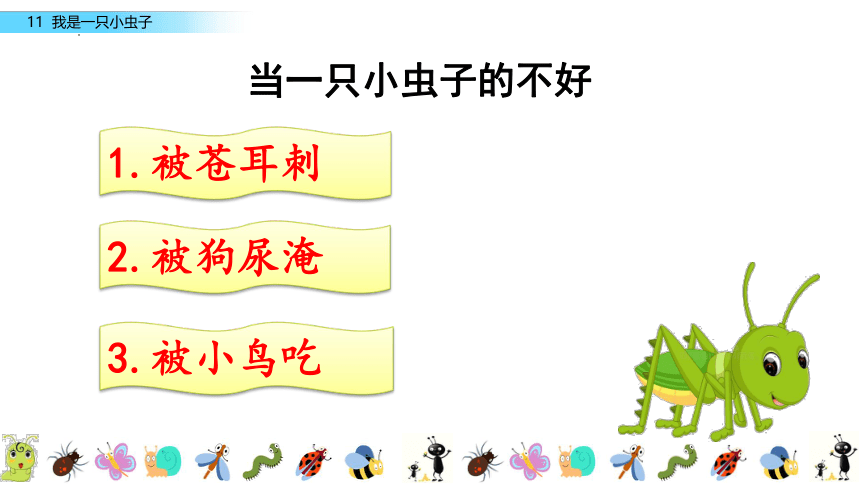 11 我是一只小虫子

当一只小虫子的不好

1. 被苍耳刺

2. 被狗尿淹

3. 被小鸟吃